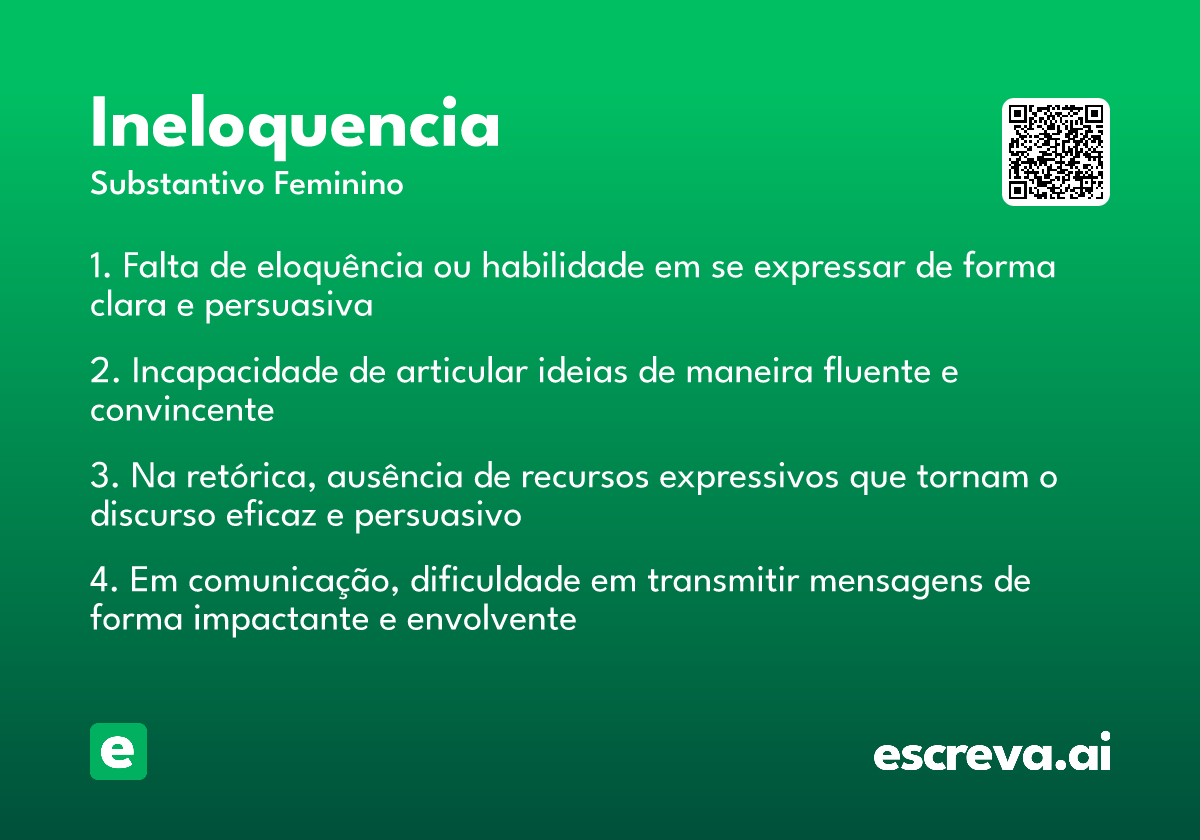 Ineloquencia
Substantivo Feminino

1. Falta de eloquência ou habilidade em se expressar de forma clara e persuasiva

2. Incapacidade de articular ideias de maneira fluente e convincente

3. Na retórica, ausência de recursos expressivos que tornam o discurso eficaz e persuasivo

4. Em comunicação, dificuldade em transmitir mensagens de forma impactante e envolvente

e

escreva.ai